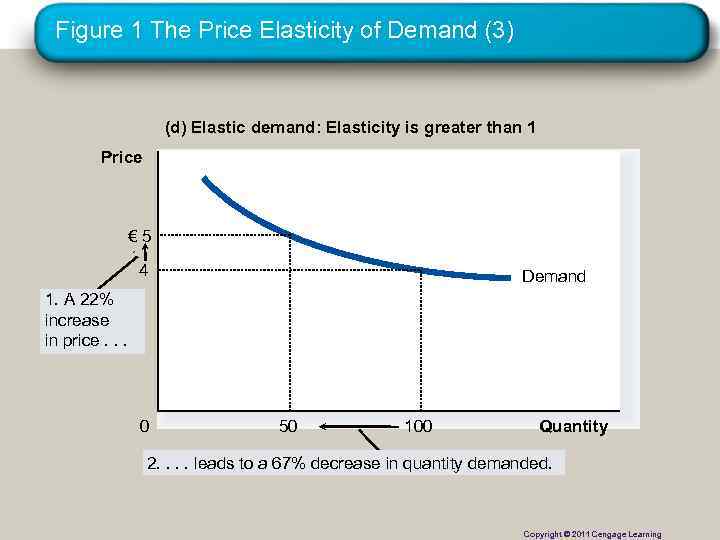 Figure 1 The Price Elasticity of Demand (3)

(d) Elastic demand: Elasticity is greater than 1

Price

€ 5

4

Demand

1. A 22% increase in price . . .

0

50

100

Quantity

2. . . . leads to a 67% decrease in quantity demanded.

Copyright © 2011 Cengage Learning